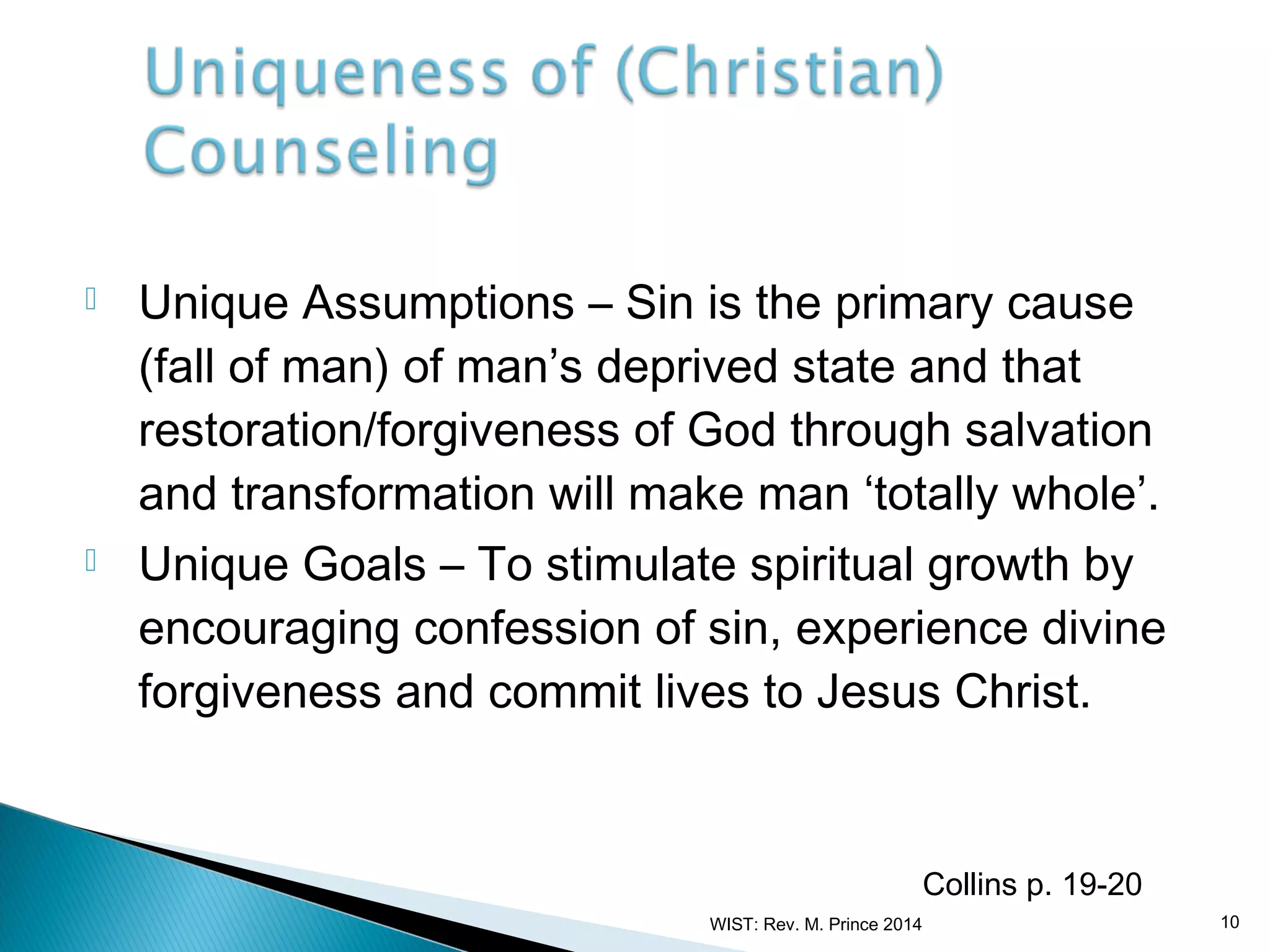 Uniqueness of (Christian) Counseling

Unique Assumptions – Sin is the primary cause (fall of man) of man’s deprived state and that restoration/forgiveness of God through salvation and transformation will make man ‘totally whole’.

Unique Goals – To stimulate spiritual growth by encouraging confession of sin, experience divine forgiveness and commit lives to Jesus Christ.

Collins p. 19-20

WIST: Rev. M. Prince 2014

10